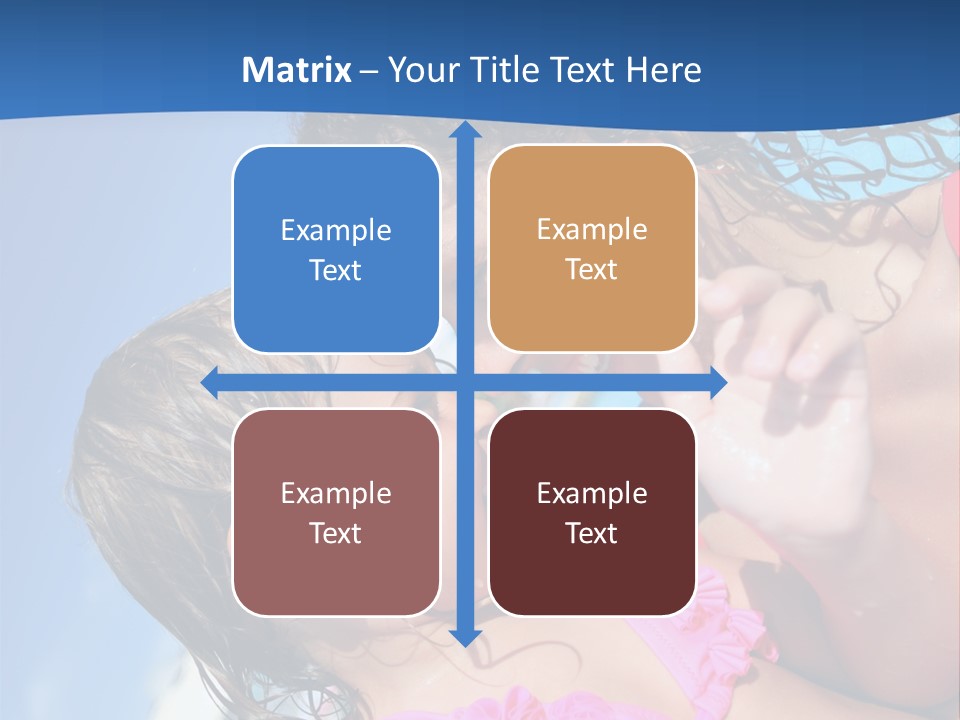 Matrix – Your Title Text Here

Example Text

Example Text

Example Text

Example Text